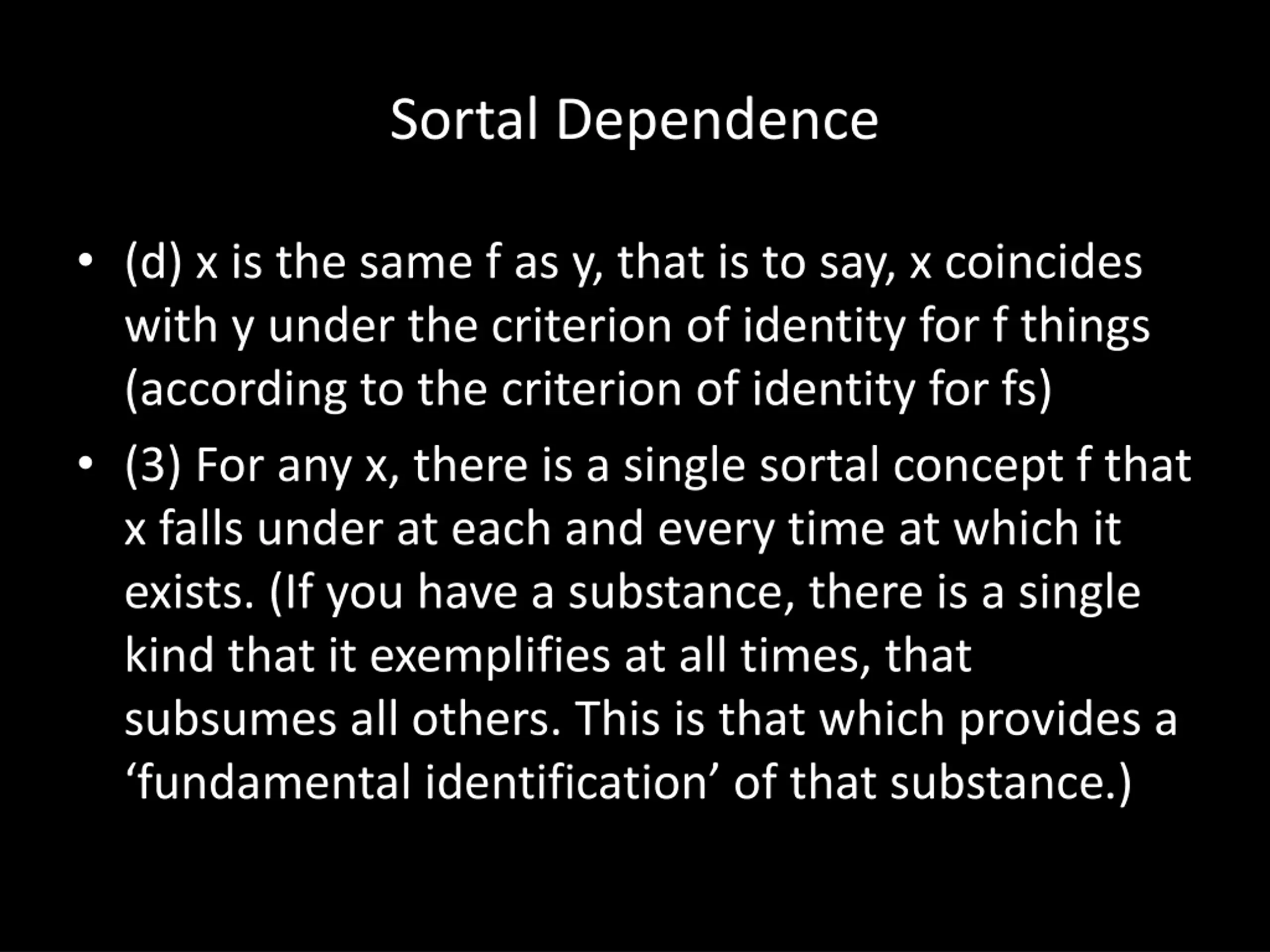 Sortal Dependence

• (d) x is the same f as y, that is to say, x coincides with y under the criterion of identity for f things (according to the criterion of identity for fs)

• (3) For any x, there is a single sortal concept f that x falls under at each and every time at which it exists. (If you have a substance, there is a single kind that it exemplifies at all times, that subsumes all others. This is that which provides a ‘fundamental identification’ of that substance.)